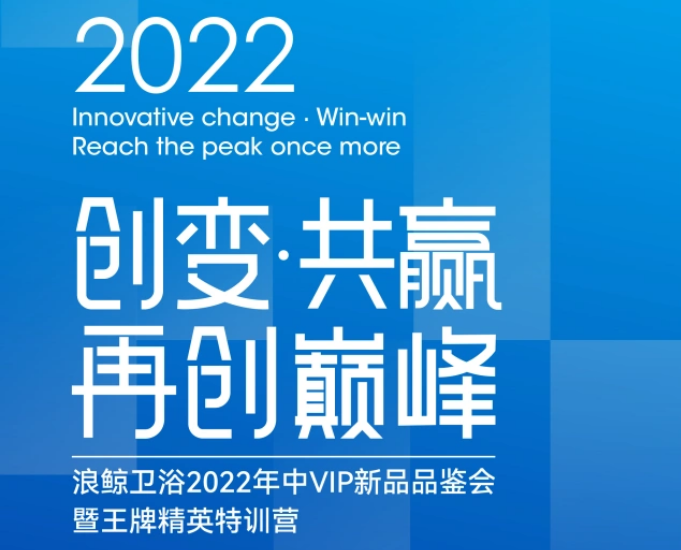 2022
Innovative change · Win-win
Reach the peak once more

创变·共赢
再创巅峰

浪鲸卫浴2022年中VIP新品品鉴会
暨王牌精英特训营